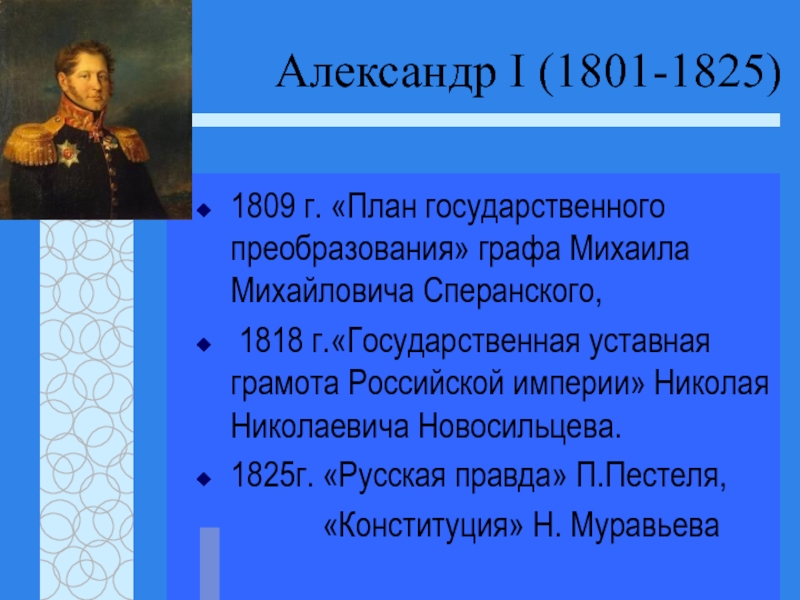 Александр I (1801-1825)

1809 г. «План государственного преобразования» графа Михаила Михайловича Сперанского,

1818 г.«Государственная уставная грамота Российской империи» Николая Николаевича Новосильцева.

1825г. «Русская правда» П.Пестеля,
«Конституция» Н. Муравьева